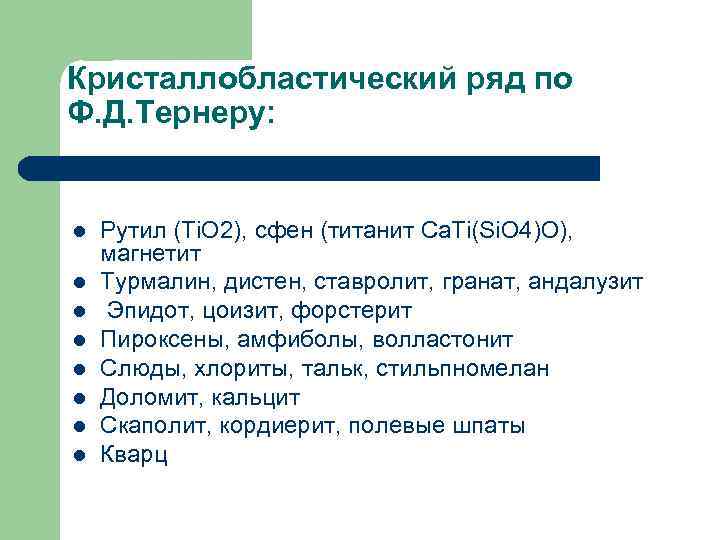 Кристаллобластический ряд по Ф.Д.Тернеру:

- Рутил (TiO2), сфен (титанит CaTi(SiO4)O), магнетит
- Турмалин, дистен, ставролит, гранат, андалузит
- Эпидот, цоизит, форстерит
- Пироксены, амфиболы, волластонит
- Слюды, хлориты, тальк, стильпномелан
- Доломит, кальцит
- Скаполит, кордиерит, полевые шпаты
- Кварц